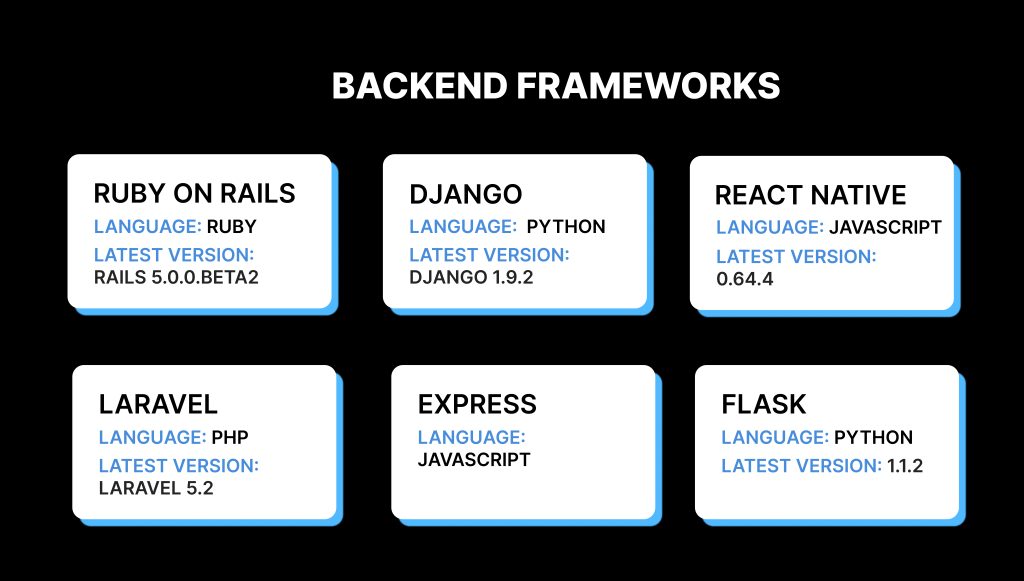 BACKEND FRAMEWORKS

RUBY ON RAILS
LANGUAGE: RUBY
LATEST VERSION:
RAILS 5.0.0.BETA2

DJANGO
LANGUAGE: PYTHON
LATEST VERSION:
DJANGO 1.9.2

REACT NATIVE
LANGUAGE: JAVASCRIPT
LATEST VERSION:
0.64.4

LARAVEL
LANGUAGE: PHP
LATEST VERSION:
LARAVEL 5.2

EXPRESS
LANGUAGE:
JAVASCRIPT

FLASK
LANGUAGE: PYTHON
LATEST VERSION: 1.1.2